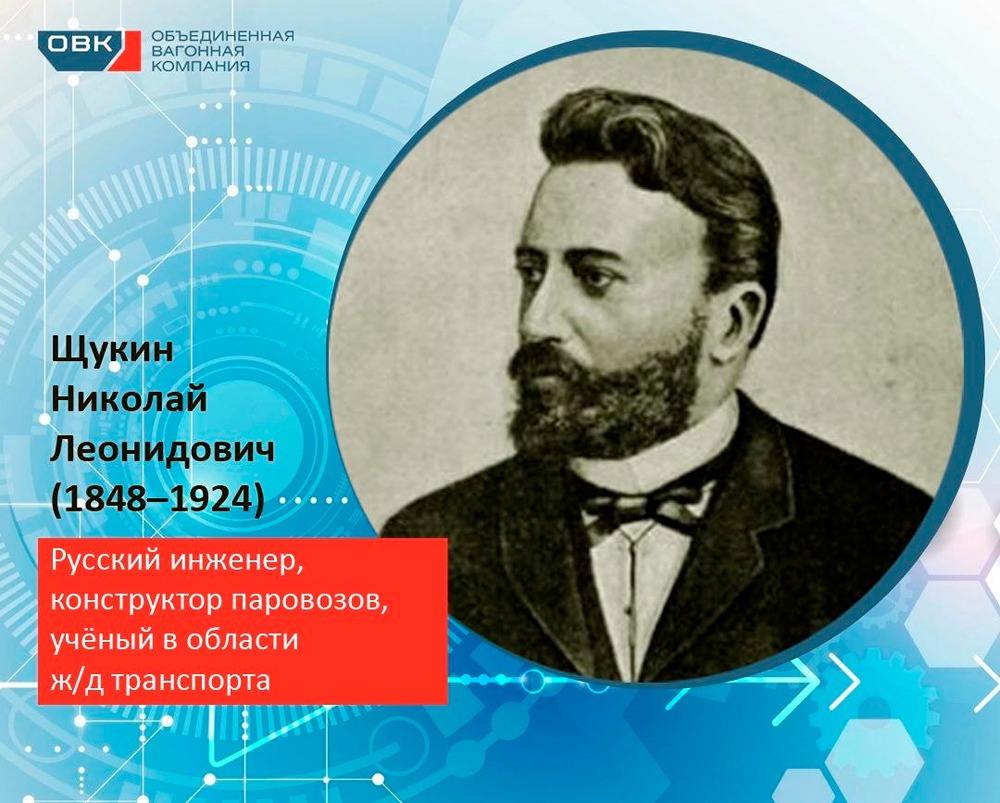 ОВК ОБЪЕДИНЕННАЯ ВАГОННАЯ КОМПАНИЯ

Щукин Николай Леонидович (1848–1924)

Русский инженер, конструктор паровозов, учёный в области ж/д транспорта